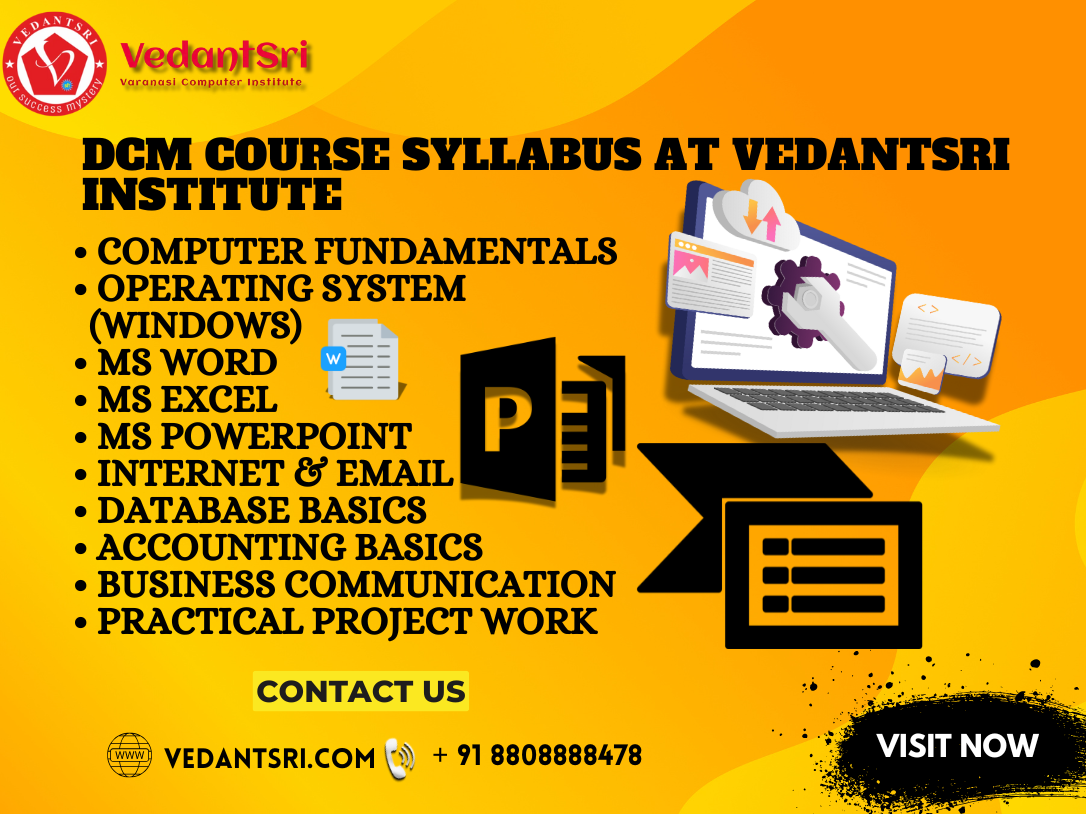 VEDANTSRI
our success mystery

VedantSri
Varanasi Computer Institute

DCM COURSE SYLLABUS AT VEDANTSRI INSTITUTE

• COMPUTER FUNDAMENTALS
• OPERATING SYSTEM (WINDOWS)
• MS WORD
• MS EXCEL
• MS POWERPOINT
• INTERNET & EMAIL
• DATABASE BASICS
• ACCOUNTING BASICS
• BUSINESS COMMUNICATION
• PRACTICAL PROJECT WORK

W

P

CONTACT US

WWW VEDANTSRI.COM + 91 8808888478

VISIT NOW